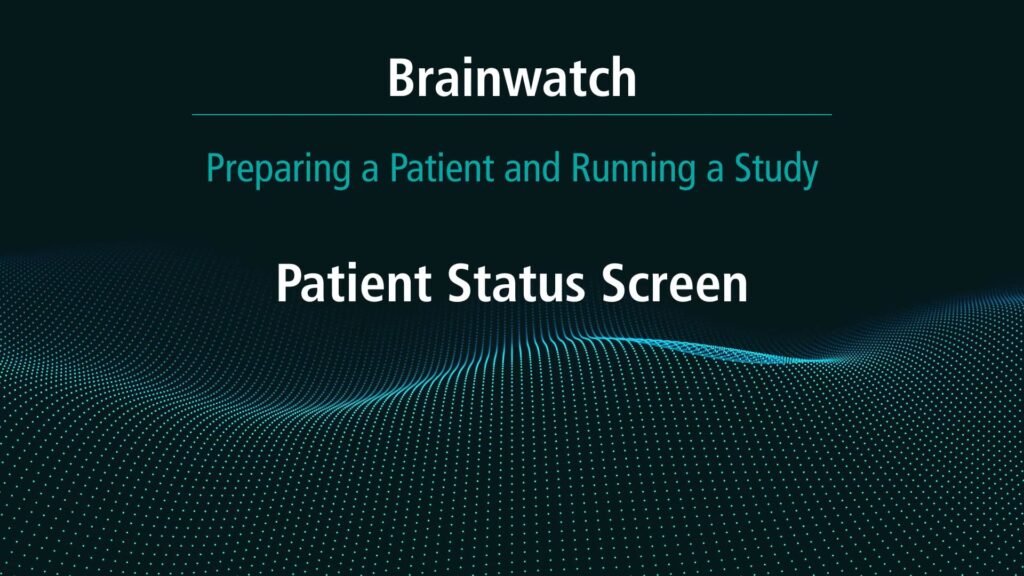 Brainwatch

Preparing a Patient and Running a Study

Patient Status Screen